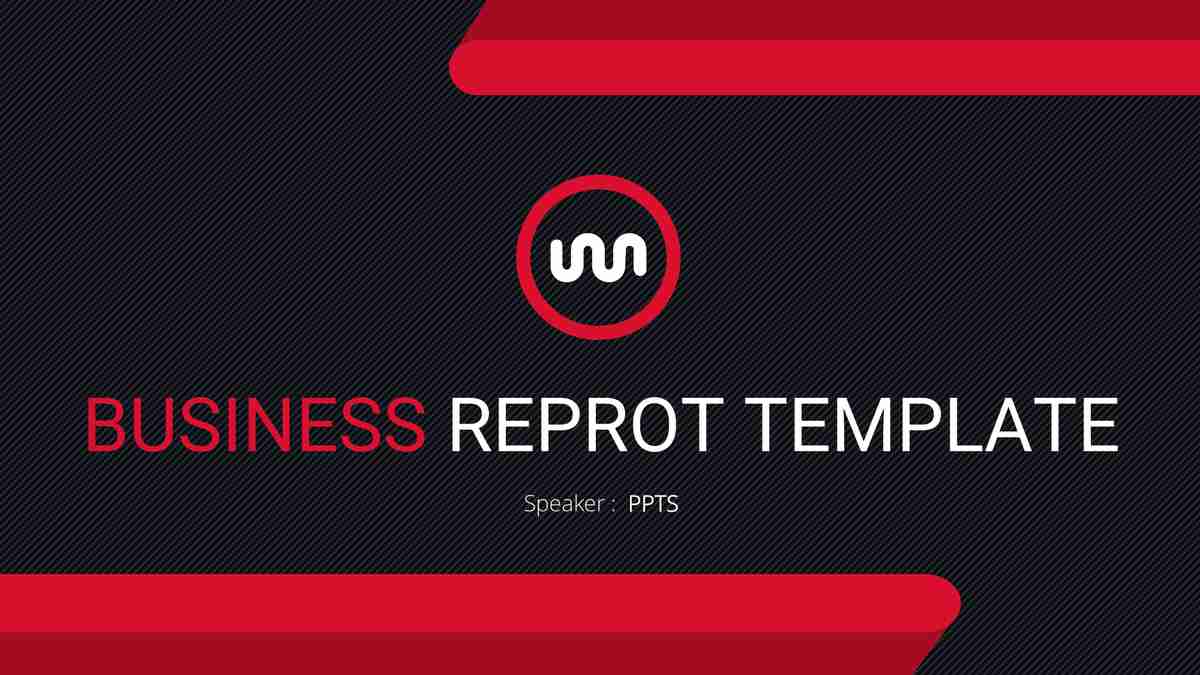 BUSINESS REPROT TEMPLATE

Speaker : PPTS